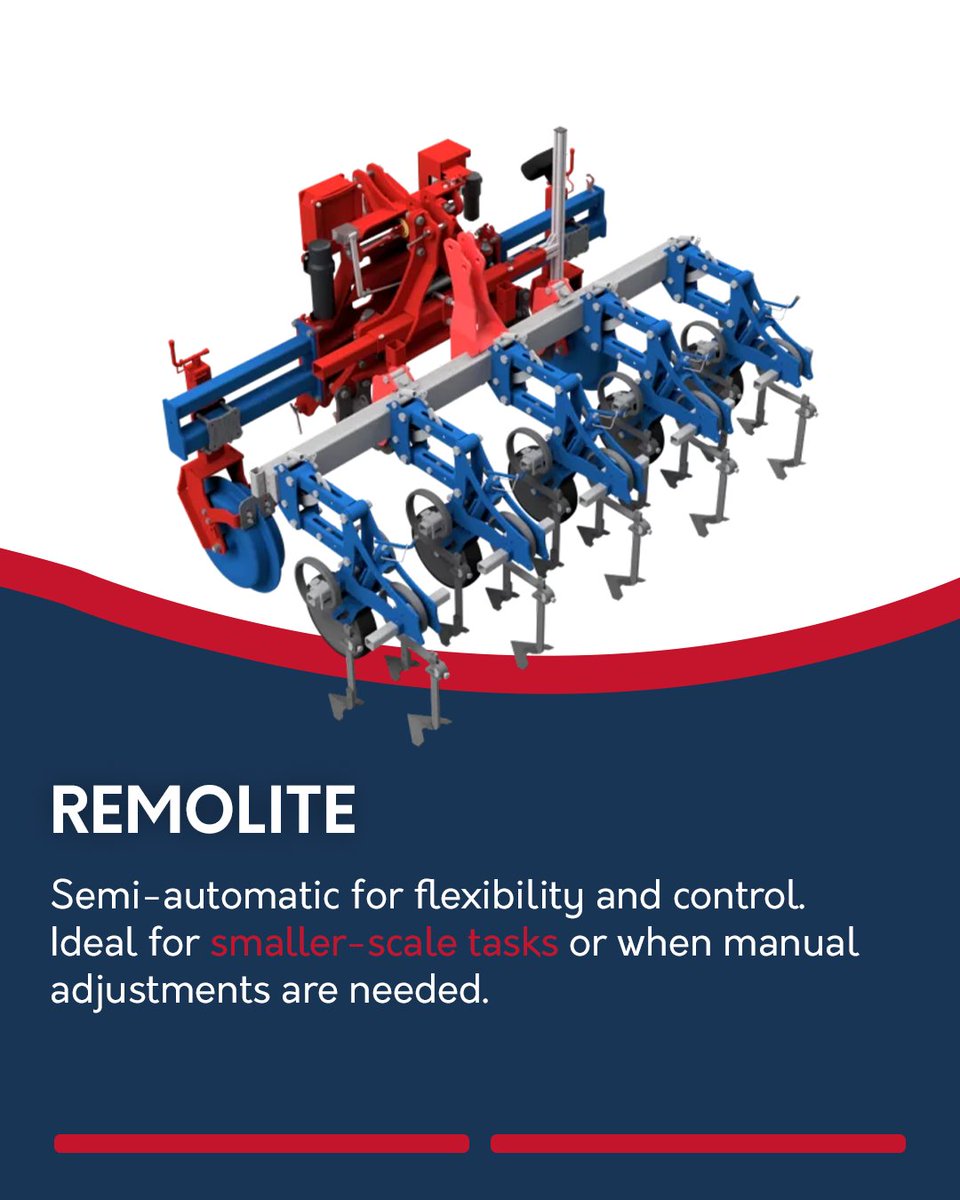 REMOLITE

Semi-automatic for flexibility and control. Ideal for smaller-scale tasks or when manual adjustments are needed.